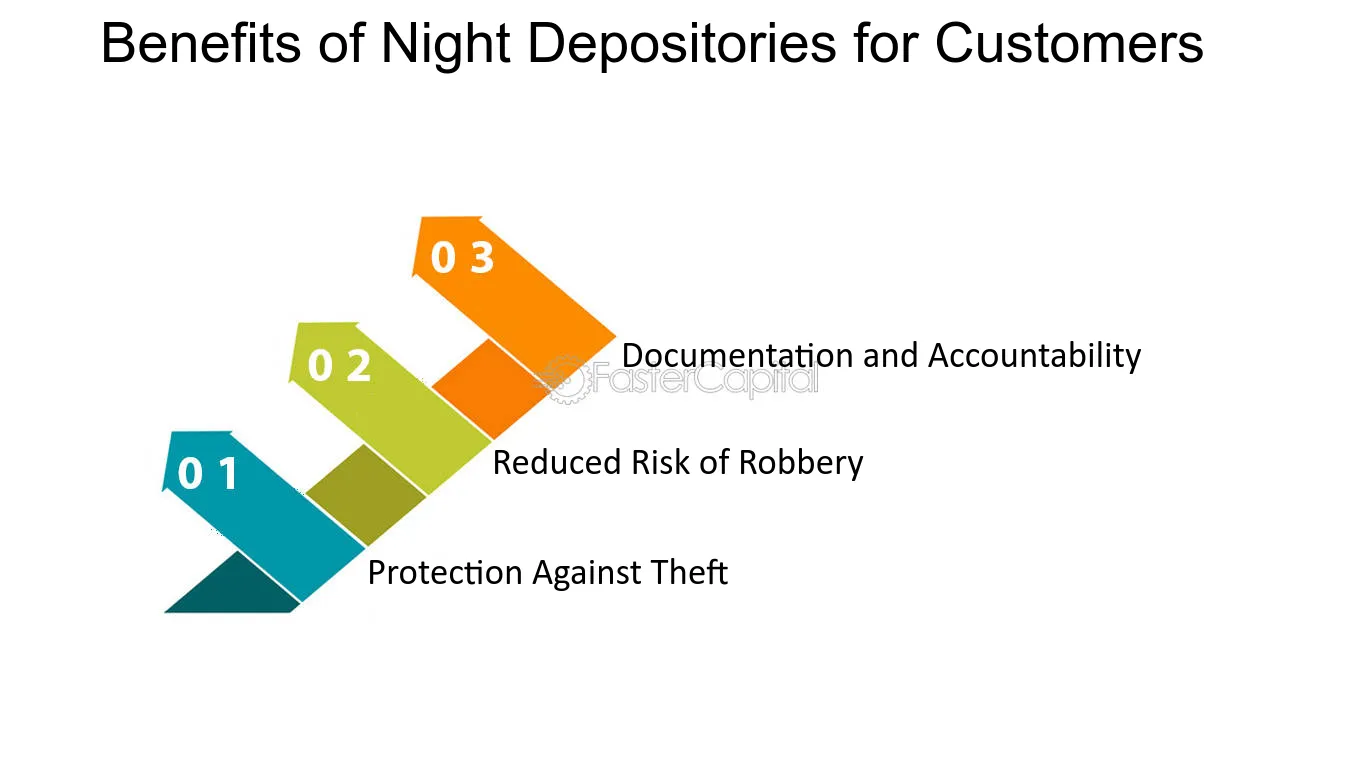 Benefits of Night Depositories for Customers

0 3

Documentation and Accountability

0 2

Reduced Risk of Robbery

0 1

Protection Against Theft

FasterCapital